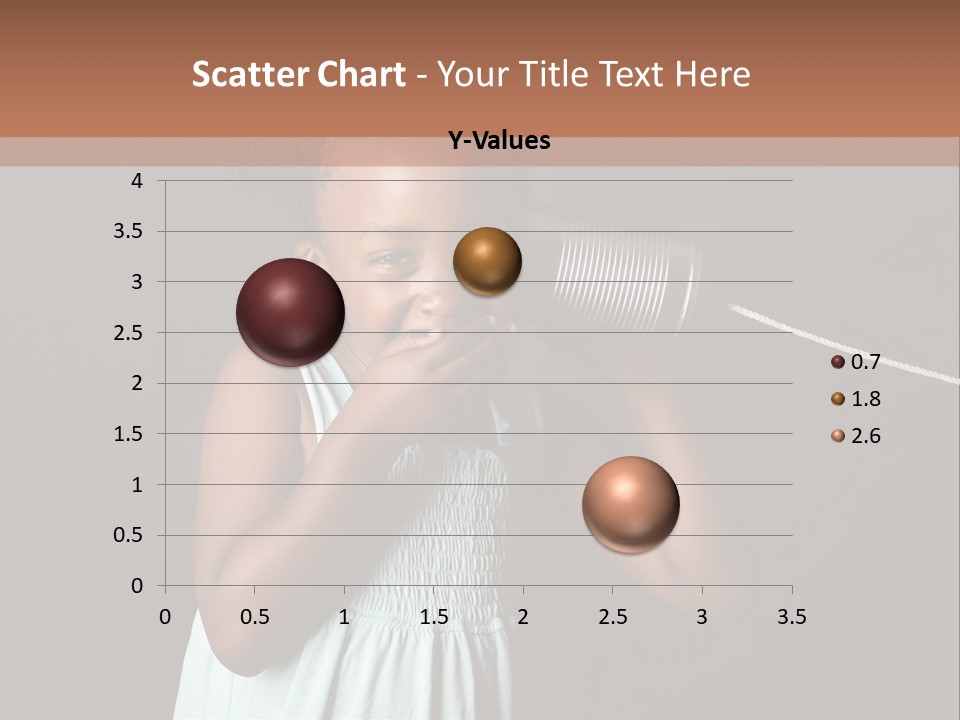 Scatter Chart - Your Title Text Here

Y-Values

4
3.5
3
2.5
2
1.5
1
0.5
0

0 0.5 1 1.5 2 2.5 3 3.5

0.7
1.8
2.6